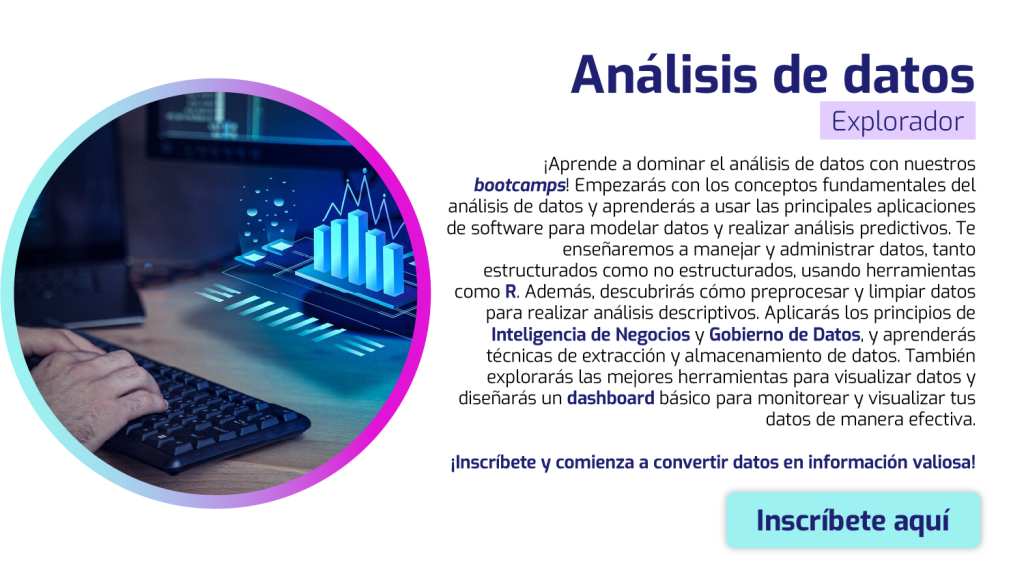 Análisis de datos

Explorador

¡Aprende a dominar el análisis de datos con nuestros bootcamps! Empezarás con los conceptos fundamentales del análisis de datos y aprenderás a usar las principales aplicaciones de software para modelar datos y realizar análisis predictivos. Te enseñaremos a manejar y administrar datos, tanto estructurados como no estructurados, usando herramientas como R. Además, descubrirás cómo preprocesar y limpiar datos para realizar análisis descriptivos. Aplicarás los principios de Inteligencia de Negocios y Gobierno de Datos, y aprenderás técnicas de extracción y almacenamiento de datos. También explorarás las mejores herramientas para visualizar datos y diseñarás un dashboard básico para monitorear y visualizar tus datos de manera efectiva.

¡Inscríbete y comienza a convertir datos en información valiosa!

Inscríbete aquí